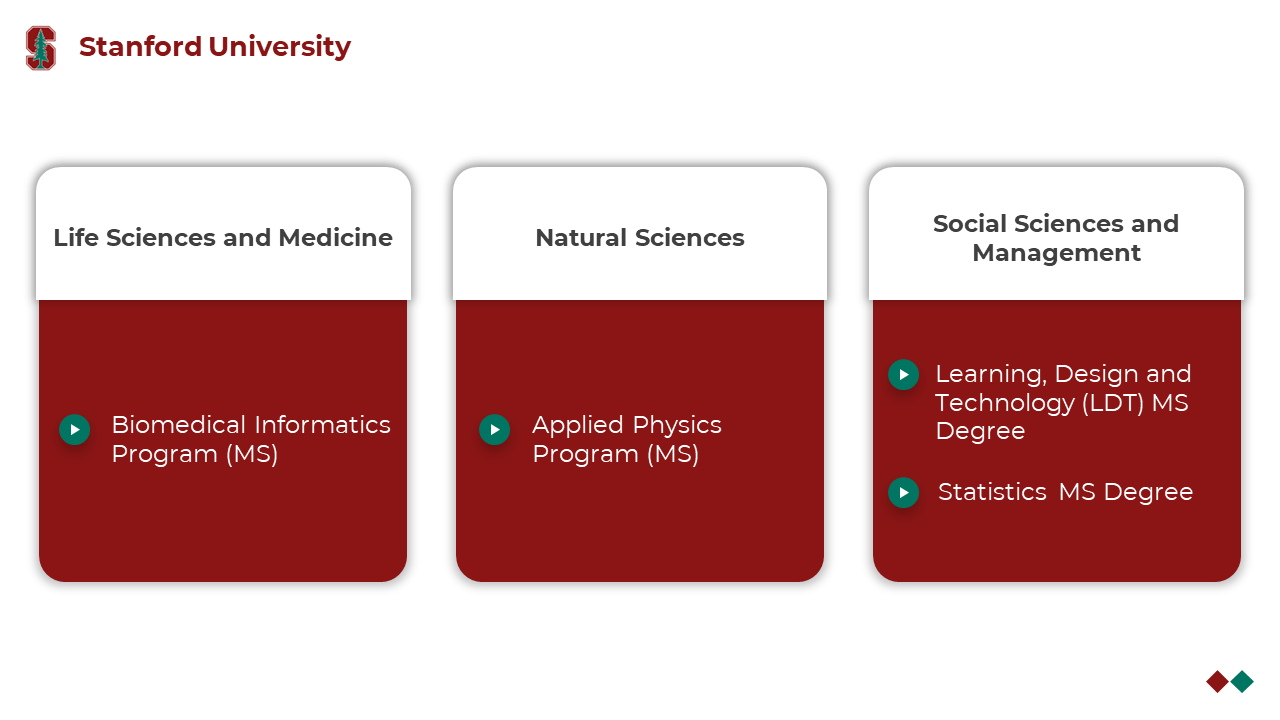 Stanford University

Life Sciences and Medicine

Biomedical Informatics Program (MS)

Natural Sciences

Applied Physics Program (MS)

Social Sciences and Management

Learning, Design and Technology (LDT) MS Degree

Statistics MS Degree